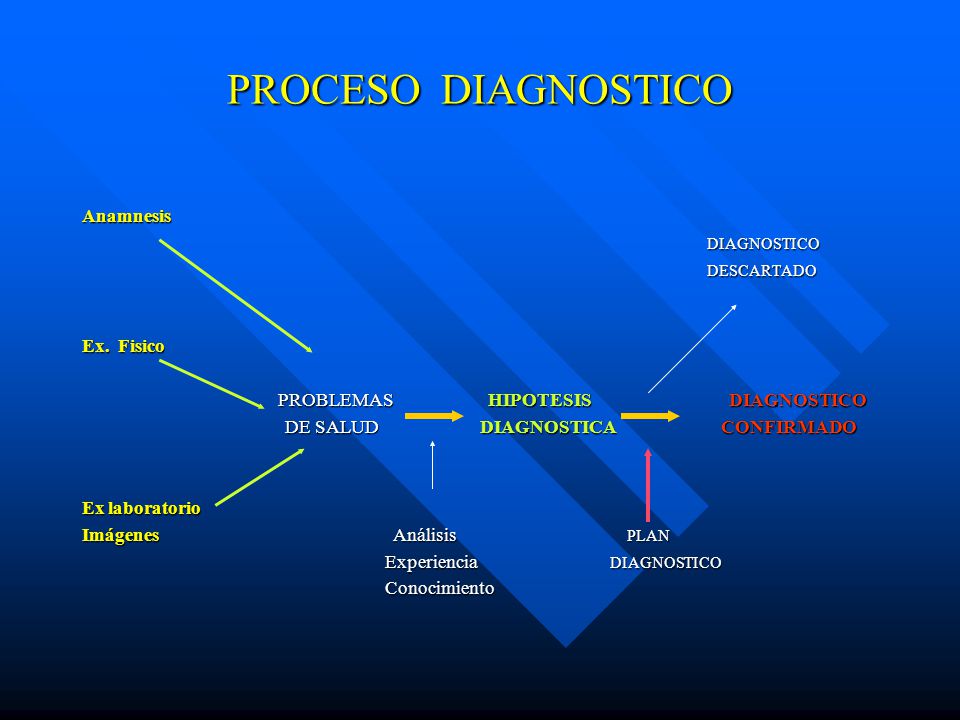 PROCESO DIAGNOSTICO

Anamnesis

DIAGNOSTICO
DESCARTADO

Ex. Fisico

PROBLEMAS DE SALUD

HIPOTESIS DIAGNOSTICA

DIAGNOSTICO CONFIRMADO

Ex laboratorio
Imágenes

Análisis
Experiencia
Conocimiento

PLAN
DIAGNOSTICO